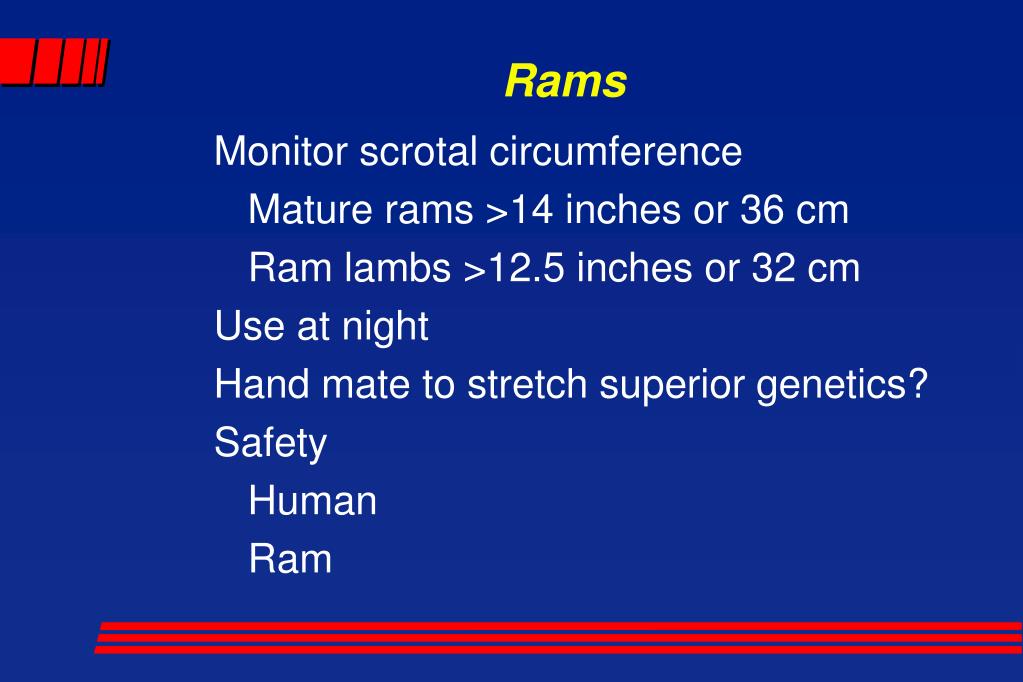 Rams

Monitor scrotal circumference

Mature rams >14 inches or 36 cm

Ram lambs >12.5 inches or 32 cm

Use at night

Hand mate to stretch superior genetics?

Safety

Human

Ram